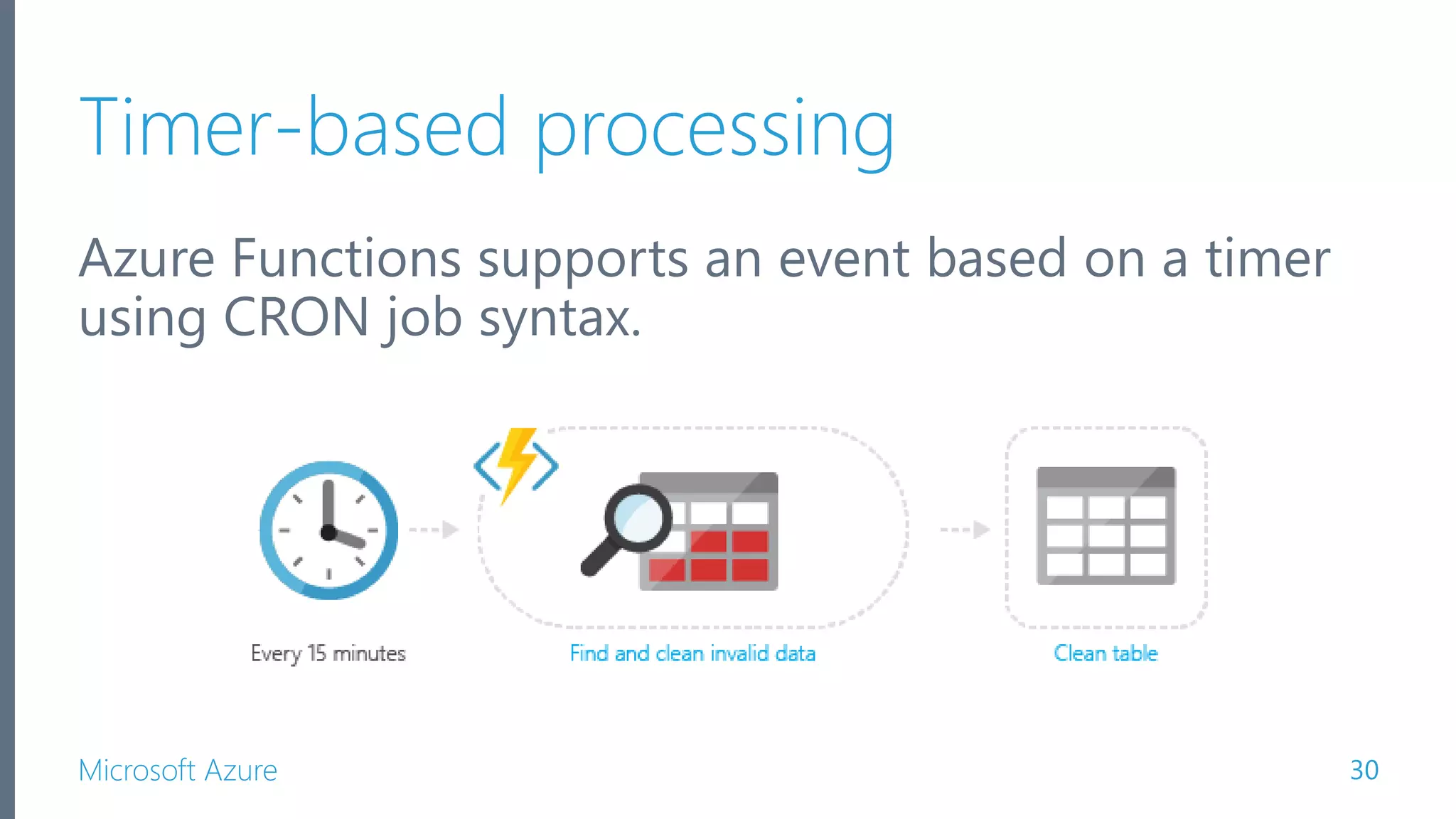 Timer-based processing

Azure Functions supports an event based on a timer using CRON job syntax.

Every 15 minutes

Find and clean invalid data

Clean table

Microsoft Azure

30